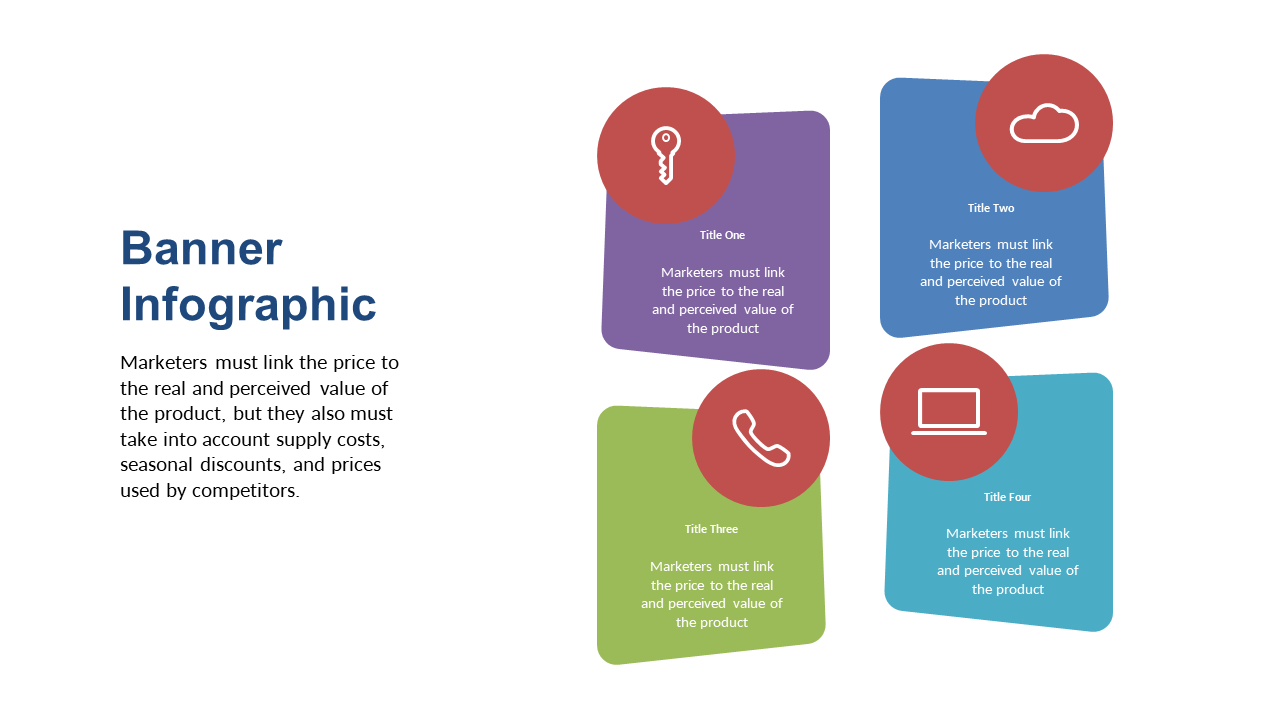 Banner Infographic

Marketers must link the price to the real and perceived value of the product, but they also must take into account supply costs, seasonal discounts, and prices used by competitors.

Title One

Marketers must link the price to the real and perceived value of the product

Title Two

Marketers must link the price to the real and perceived value of the product

Title Three

Marketers must link the price to the real and perceived value of the product

Title Four

Marketers must link the price to the real and perceived value of the product